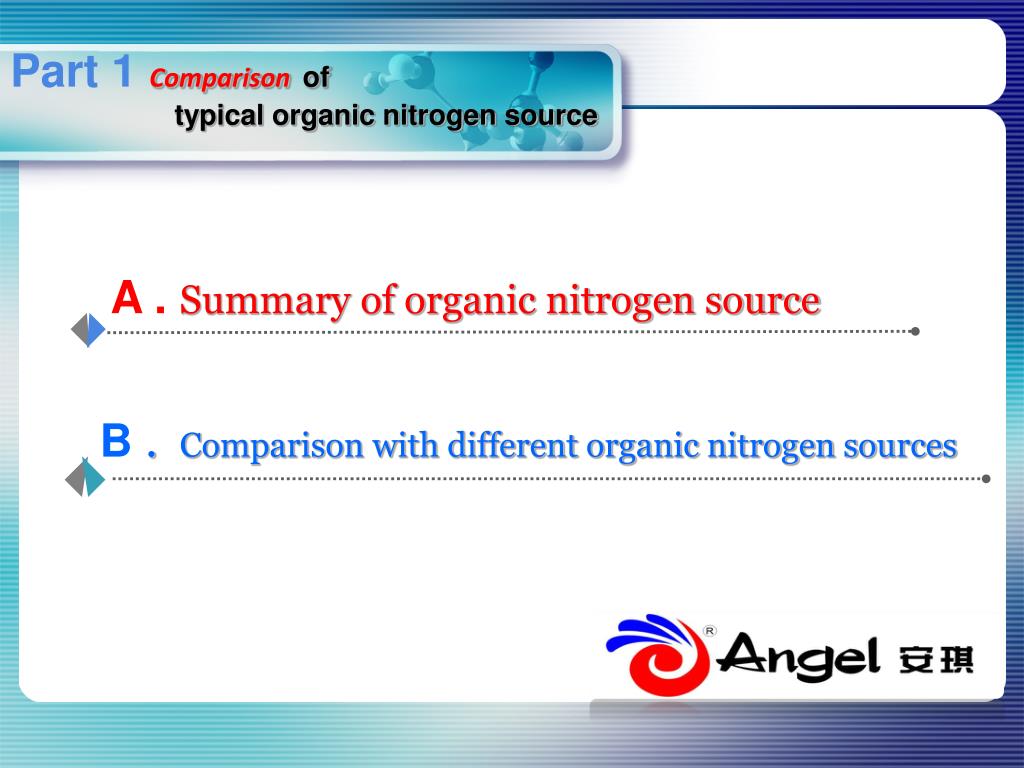 Part 1 Comparison of typical organic nitrogen source

A . Summary of organic nitrogen source

B . Comparison with different organic nitrogen sources

® Angel 安琪